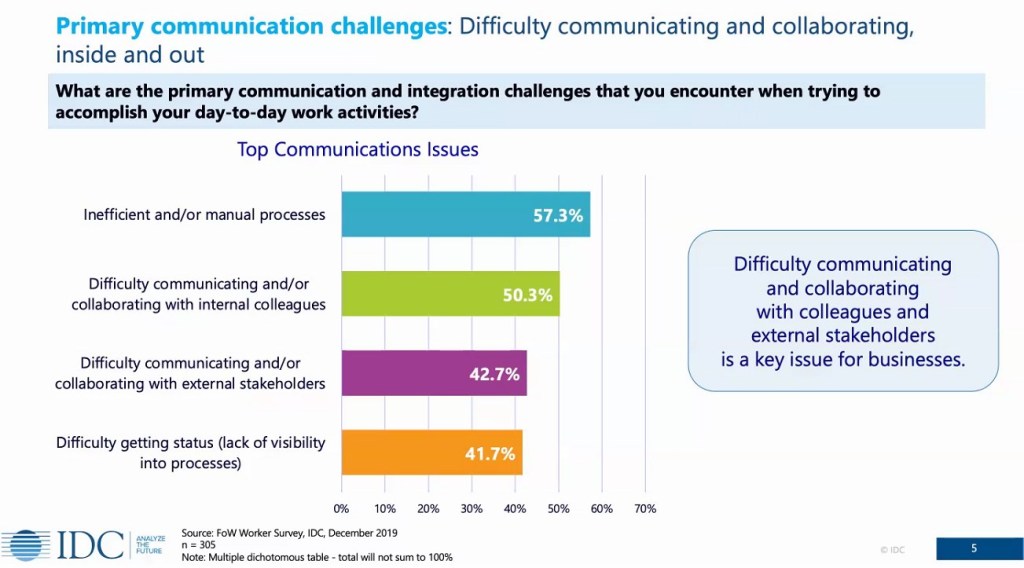 Primary communication challenges: Difficulty communicating and collaborating, inside and out

What are the primary communication and integration challenges that you encounter when trying to accomplish your day-to-day work activities?

Top Communications Issues

Inefficient and/or manual processes 57.3%

Difficulty communicating and/or collaborating with internal colleagues 50.3%

Difficulty communicating and/or collaborating with external stakeholders 42.7%

Difficulty getting status (lack of visibility into processes) 41.7%

0% 10% 20% 30% 40% 50% 60% 70%

Difficulty communicating and collaborating with colleagues and external stakeholders is a key issue for businesses.

IDC ANALYZE THE FUTURE

Source: FoW Worker Survey, IDC, December 2019
n = 305
Note: Multiple dichotomous table - total will not sum to 100%

© IDC

5